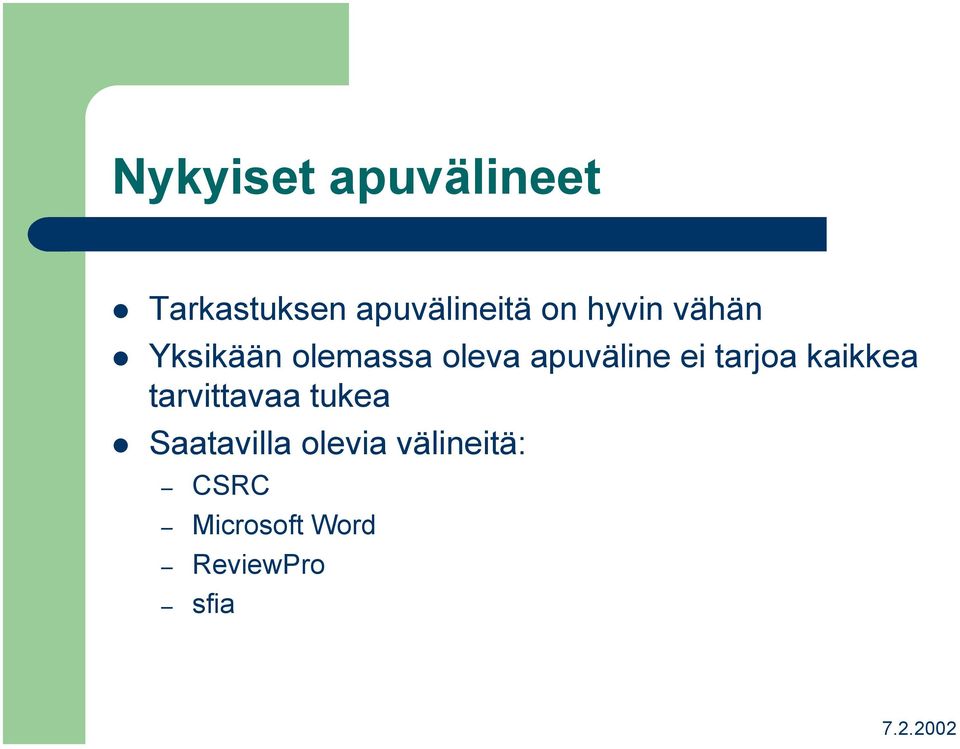 Nykyiset apuvälineet

- Tarkastuksen apuvälineitä on hyvin vähän
- Yksikään olemassa oleva apuväline ei tarjoa kaikkea tarvittavaa tukea
- Saatavilla olevia välineitä:
  – CSRC
  – Microsoft Word
  – ReviewPro
  – sfia

7.2.2002